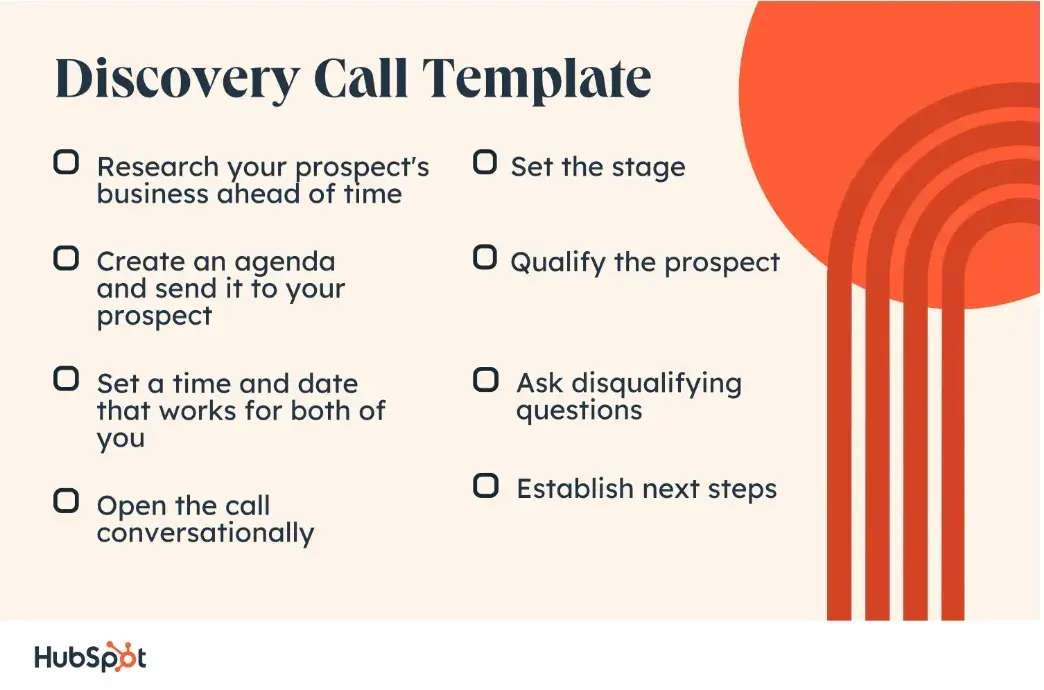 Discovery Call Template

Research your prospect's business ahead of time

Create an agenda and send it to your prospect

Set a time and date that works for both of you

Open the call conversationally

Set the stage

Qualify the prospect

Ask disqualifying questions

Establish next steps

HubSpot